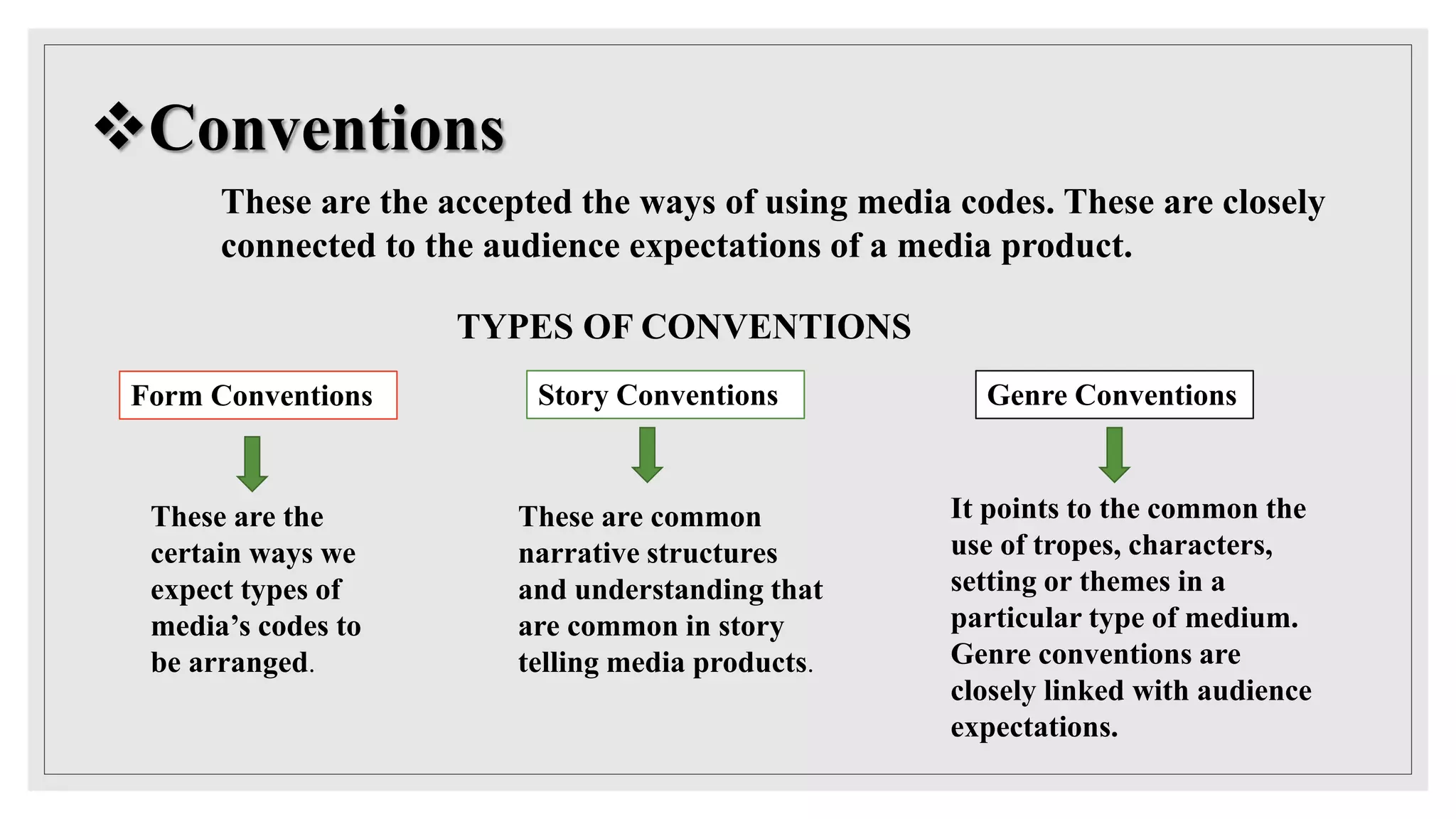 ❖Conventions

These are the accepted the ways of using media codes. These are closely connected to the audience expectations of a media product.

TYPES OF CONVENTIONS

Form Conventions

These are the certain ways we expect types of media's codes to be arranged.

Story Conventions

These are common narrative structures and understanding that are common in story telling media products.

Genre Conventions

It points to the common the use of tropes, characters, setting or themes in a particular type of medium. Genre conventions are closely linked with audience expectations.